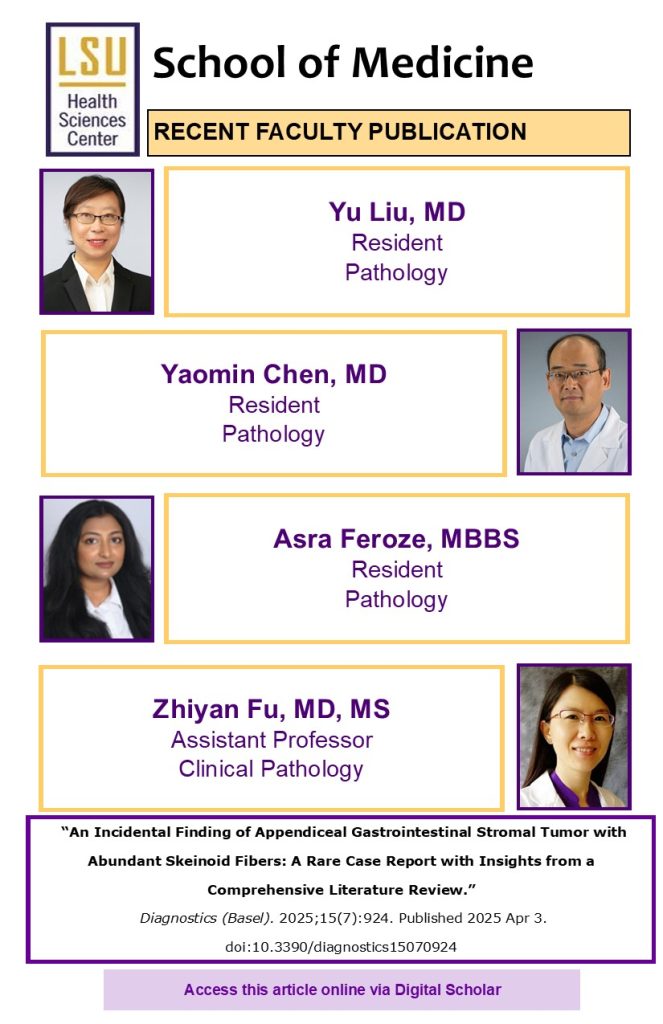 LSU Health Sciences Center

School of Medicine

RECENT FACULTY PUBLICATION

Yu Liu, MD
Resident
Pathology

Yaomin Chen, MD
Resident
Pathology

Asra Feroze, MBBS
Resident
Pathology

Zhiyan Fu, MD, MS
Assistant Professor
Clinical Pathology

"An Incidental Finding of Appendiceal Gastrointestinal Stromal Tumor with Abundant Skeinoid Fibers: A Rare Case Report with Insights from a Comprehensive Literature Review."

Diagnostics (Basel). 2025;15(7):924. Published 2025 Apr 3. doi:10.3390/diagnostics15070924

Access this article online via Digital Scholar